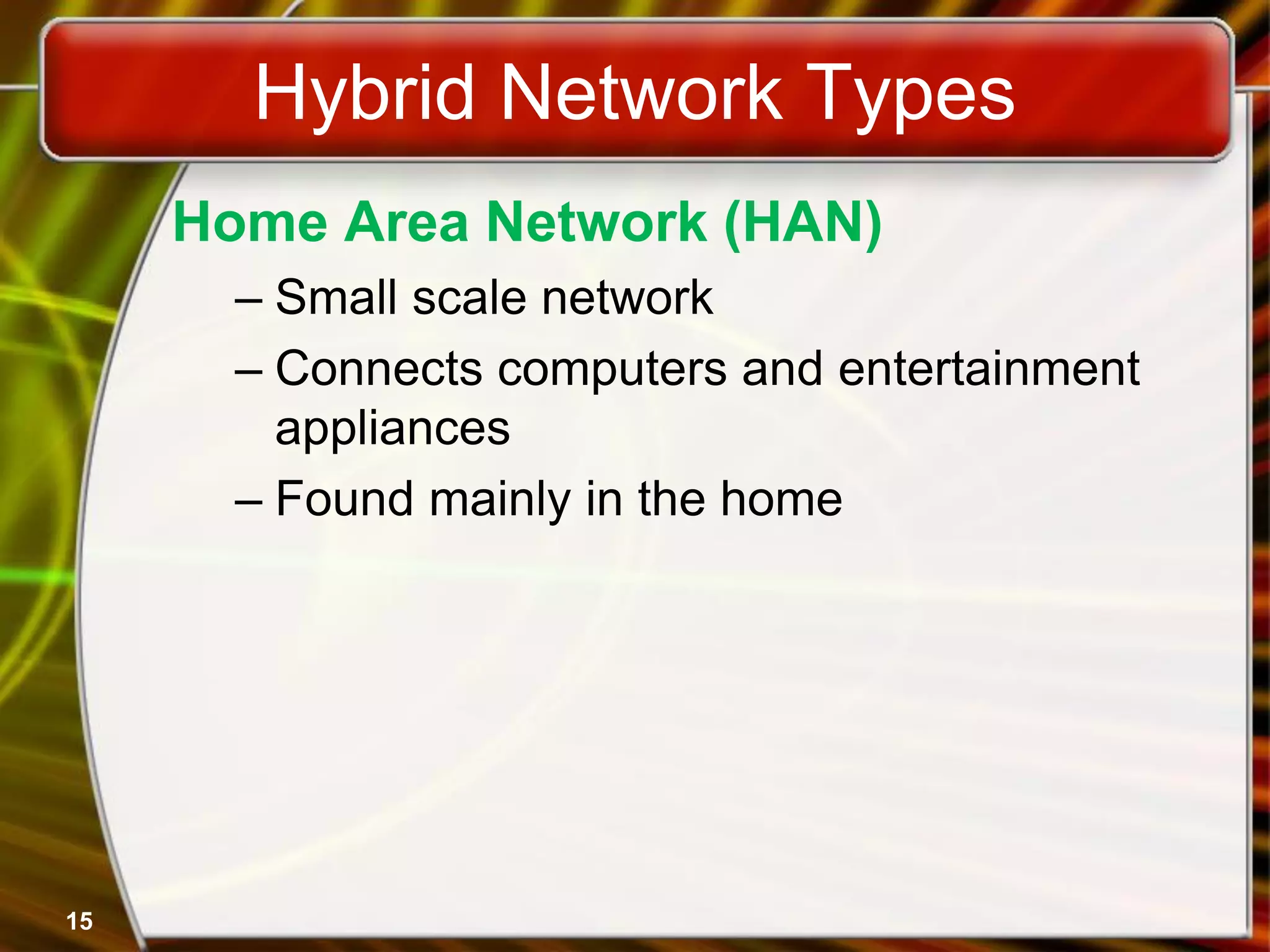 Hybrid Network Types

Home Area Network (HAN)

– Small scale network

– Connects computers and entertainment appliances

– Found mainly in the home

15